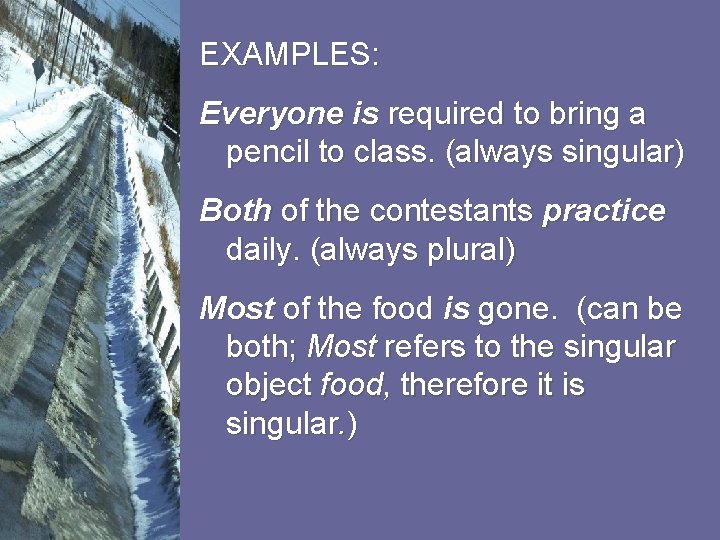 EXAMPLES:

Everyone is required to bring a pencil to class. (always singular)

Both of the contestants practice daily. (always plural)

Most of the food is gone. (can be both; Most refers to the singular object food, therefore it is singular.)